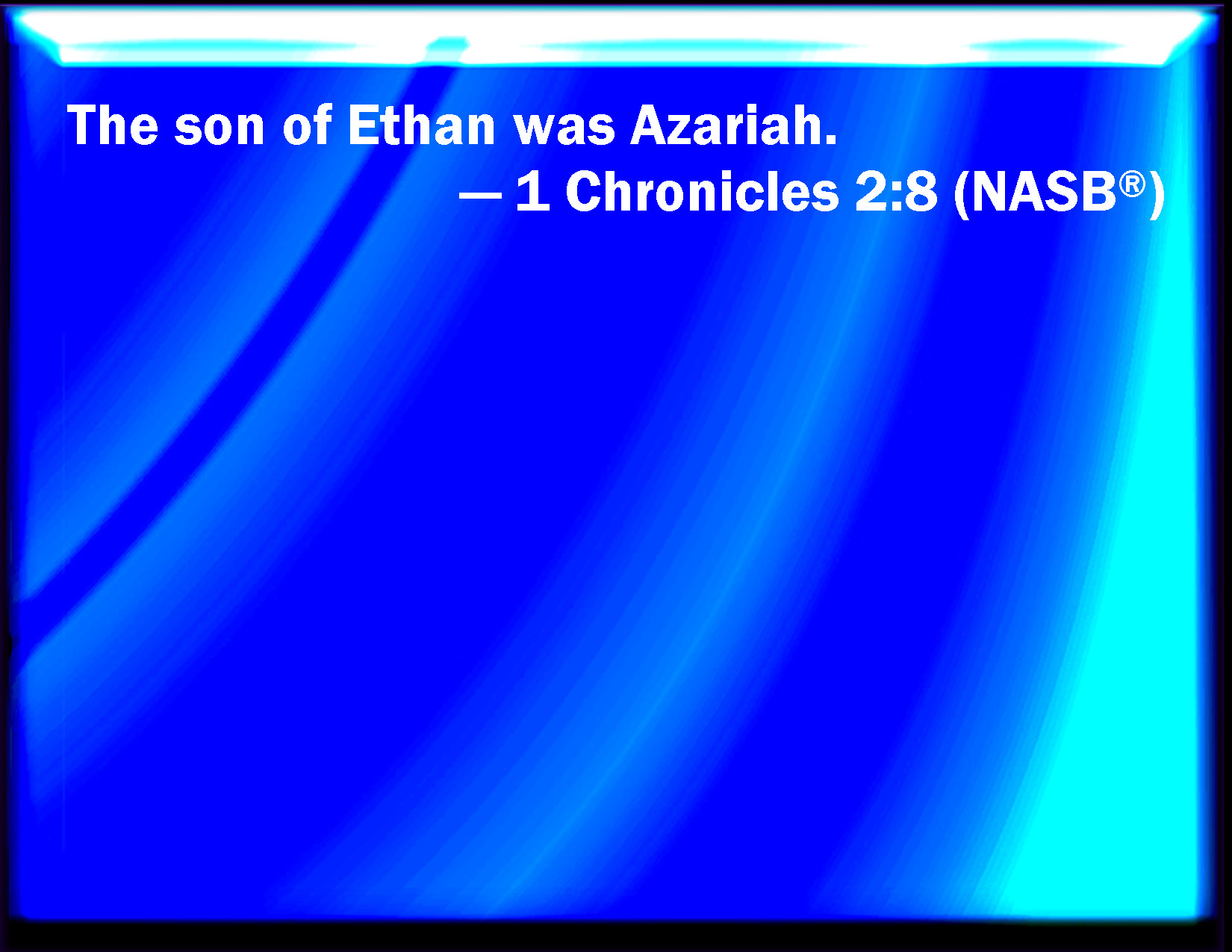 The son of Ethan was Azariah.
— 1 Chronicles 2:8 (NASB®)